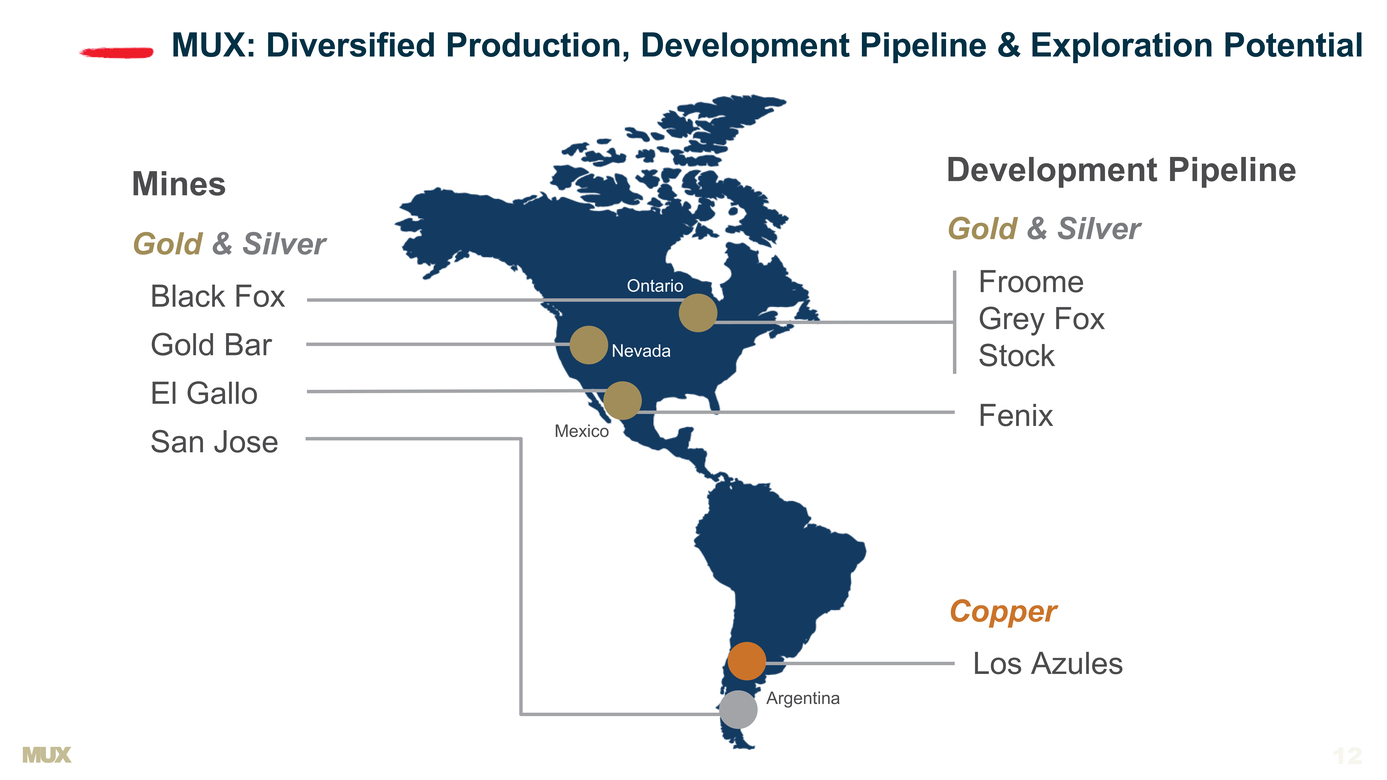 MUX: Diversified Production, Development Pipeline & Exploration Potential

Mines

Gold & Silver

Black Fox
Gold Bar
El Gallo
San Jose

Ontario
Nevada
Mexico
Argentina

Development Pipeline

Gold & Silver

Froome
Grey Fox
Stock

Fenix

Copper

Los Azules

MUX

12